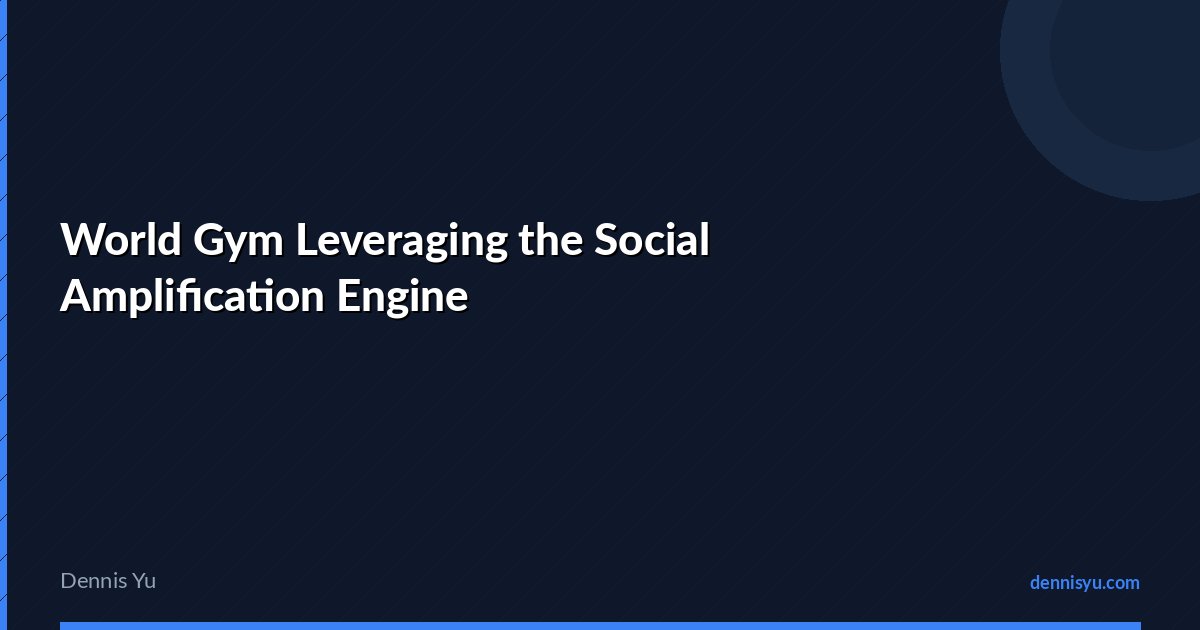 World Gym Leveraging the Social Amplification Engine

Dennis Yu

dennisyu.com